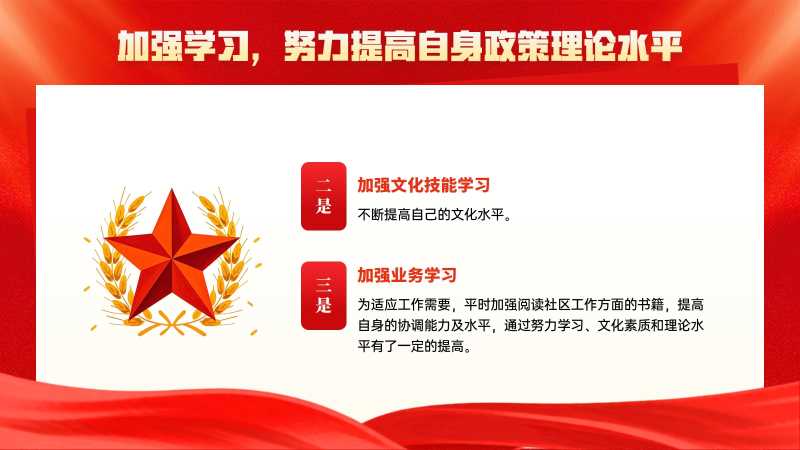 加强学习，努力提高自身政策理论水平

二是

加强文化技能学习

不断提高自己的文化水平。

三是

加强业务学习

为适应工作需要，平时加强阅读社区工作方面的书籍，提高自身的协调能力及水平，通过努力学习、文化素质和理论水平有了一定的提高。